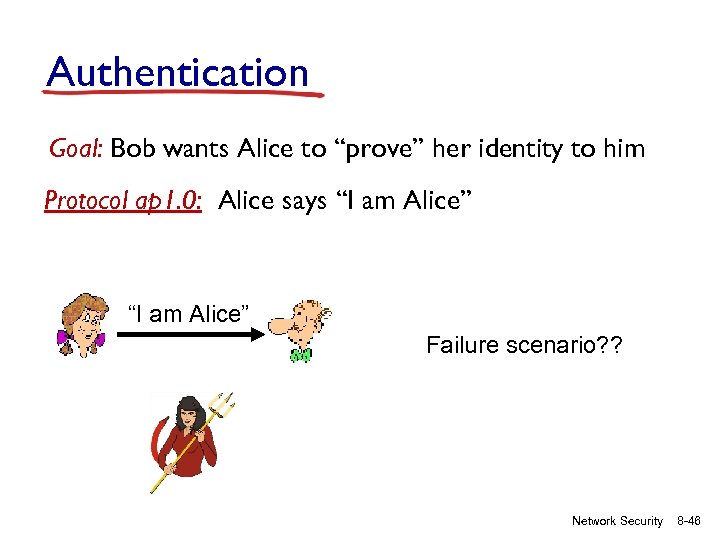 Authentication

Goal: Bob wants Alice to “prove” her identity to him

Protocol ap1.0: Alice says “I am Alice”

“I am Alice”

Failure scenario??

Network Security 8-46